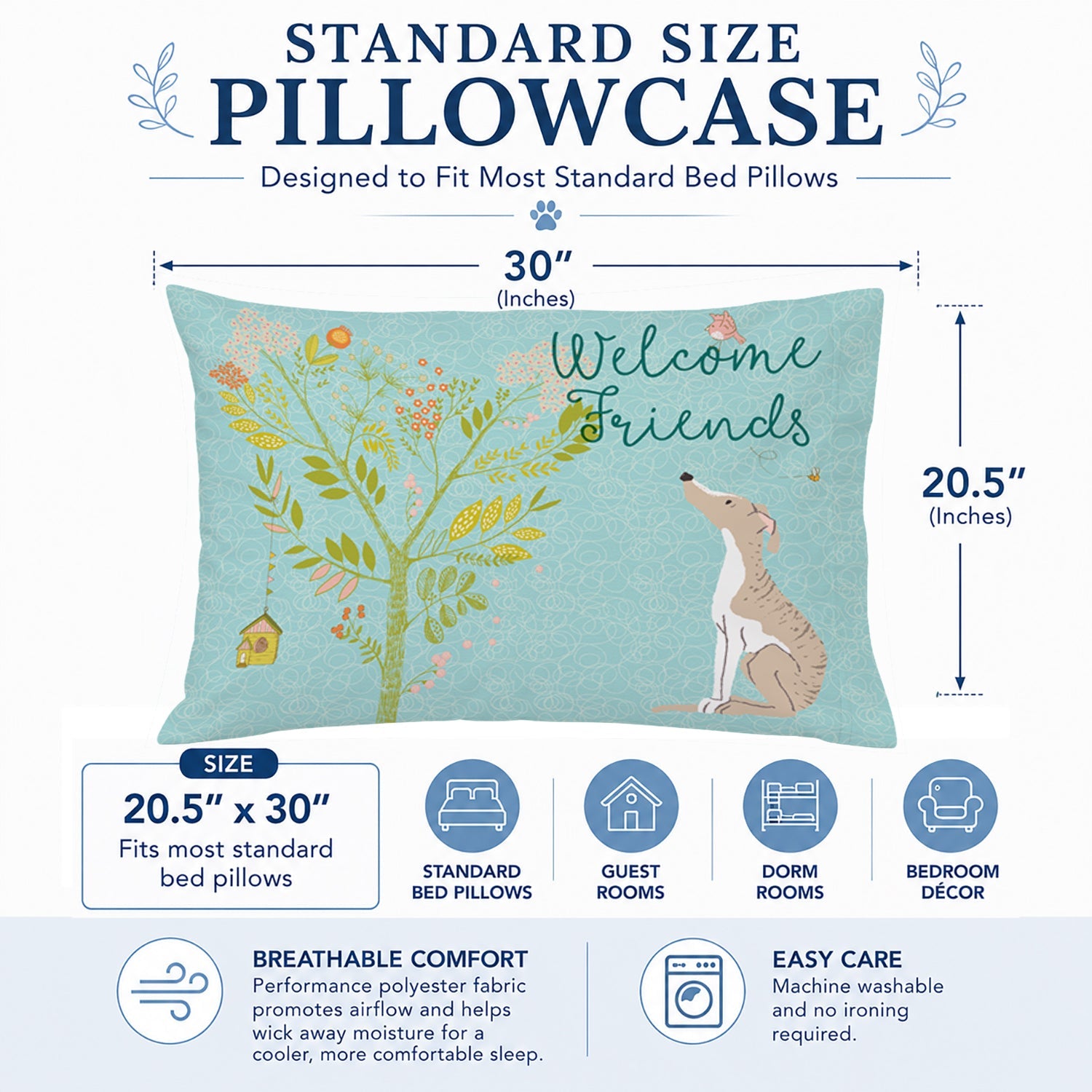 STANDARD SIZE
PILLOWCASE

Designed to Fit Most Standard Bed Pillows

30″
(Inches)

Welcome Friends

20.5″
(Inches)

SIZE
20.5″ x 30″
Fits most standard bed pillows

STANDARD BED PILLOWS

GUEST ROOMS

DORM ROOMS

BEDROOM DÉCOR

BREATHABLE COMFORT
Performance polyester fabric promotes airflow and helps wick away moisture for a cooler, more comfortable sleep.

EASY CARE
Machine washable and no ironing required.